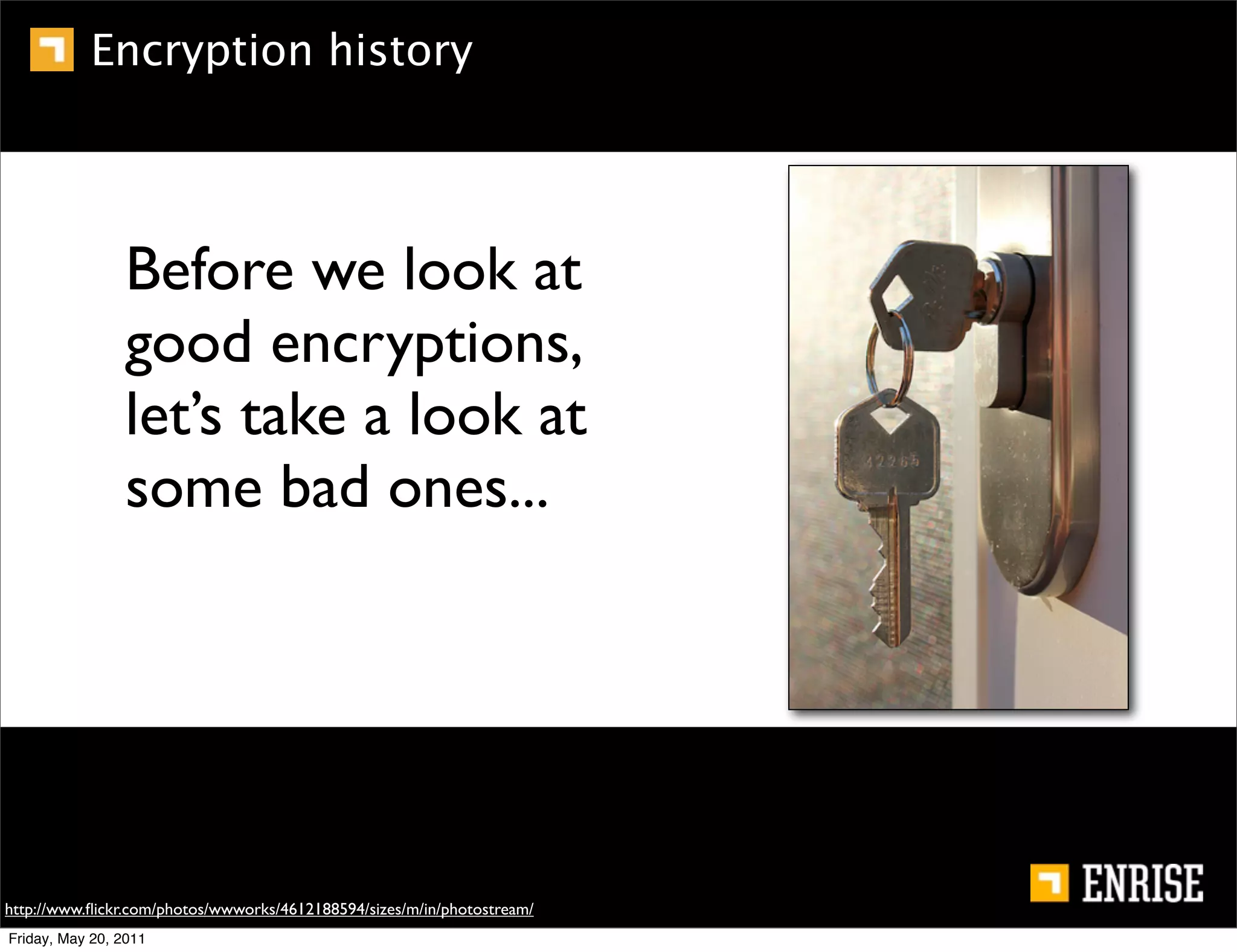 Encryption history

Before we look at good encryptions, let's take a look at some bad ones...

42265

ENRISE

http://www.flickr.com/photos/wwworks/4612188594/sizes/m/in/photostream/

Friday, May 20, 2011